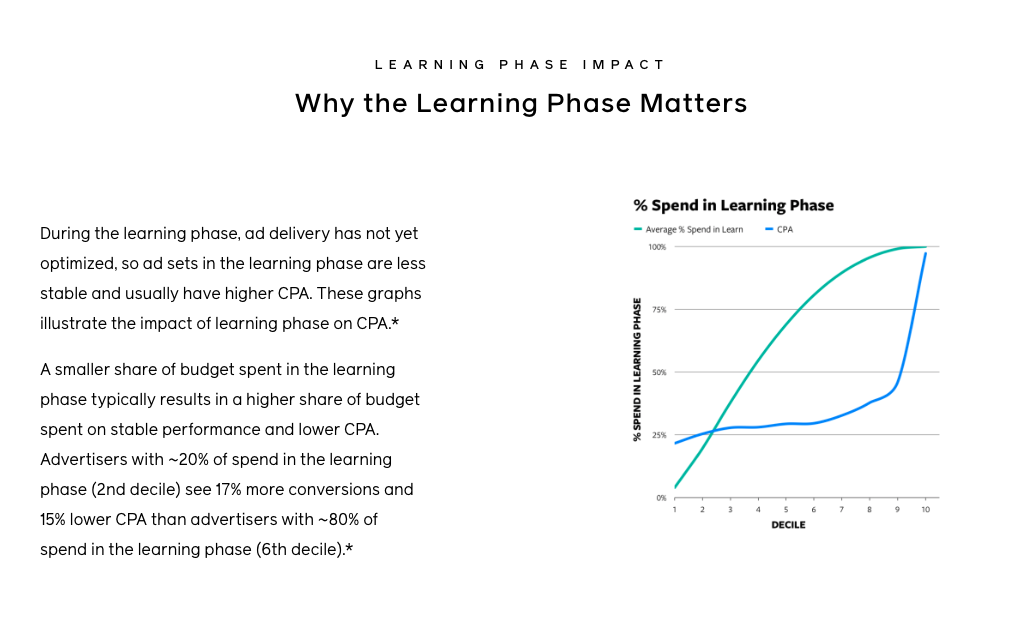 LEARNING PHASE IMPACT

Why the Learning Phase Matters

During the learning phase, ad delivery has not yet optimized, so ad sets in the learning phase are less stable and usually have higher CPA. These graphs illustrate the impact of learning phase on CPA.*

A smaller share of budget spent in the learning phase typically results in a higher share of budget spent on stable performance and lower CPA. Advertisers with ~20% of spend in the learning phase (2nd decile) see 17% more conversions and 15% lower CPA than advertisers with ~80% of spend in the learning phase (6th decile).*

% Spend in Learning Phase

Average % Spend in Learn
CPA

100%
75%
50%
25%
0%

% SPEND IN LEARNING PHASE

1 2 3 4 5 6 7 8 9 10

DECILE